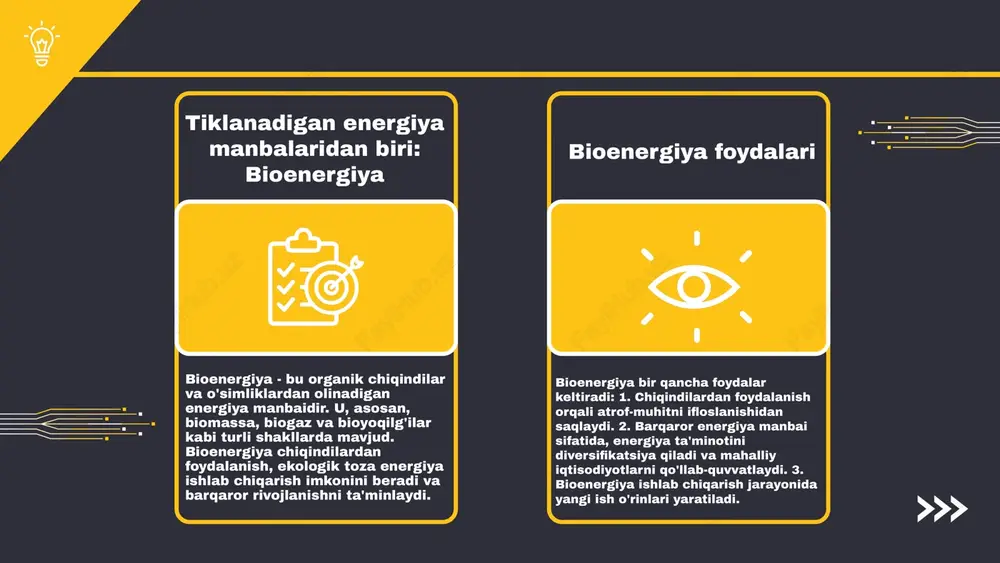 Tiklanadigan energiya manbalaridan biri: Bioenergiya

Bioenergiya - bu organik chiqindilar va o'simliklardan olinadigan energiya manbaidir. U, asosan, biomassa, biogaz va bioyoqilg'ilar kabi turli shakllarda mavjud. Bioenergiya chiqindilardan foydalanish, ekologik toza energiya ishlab chiqarish imkonini beradi va barqaror rivojlanishni ta'minlaydi.

Bioenergiya foydalari

Bioenergiya bir qancha foydalar keltiradi: 1. Chiqindilardan foydalanish orqali atrof-muhitni ifloslanishidan saqlaydi. 2. Barqaror energiya manbai sifatida, energiya ta'minotini diversifikatsiya qiladi va mahalliy iqtisodiyotlarni qo'llab-quvvatlaydi. 3. Bioenergiya ishlab chiqarish jarayonida yangi ish o'rinlari yaratiladi.